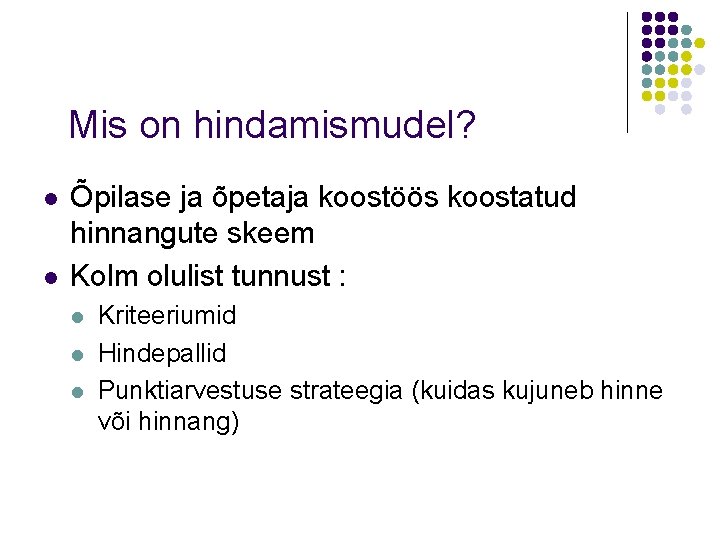 Mis on hindamismudel?

- Õpilase ja õpetaja koostöös koostatud hinnangute skeem
- Kolm olulist tunnust :
  - Kriteeriumid
  - Hindepallid
  - Punktiarvestuse strateegia (kuidas kujuneb hinne või hinnang)